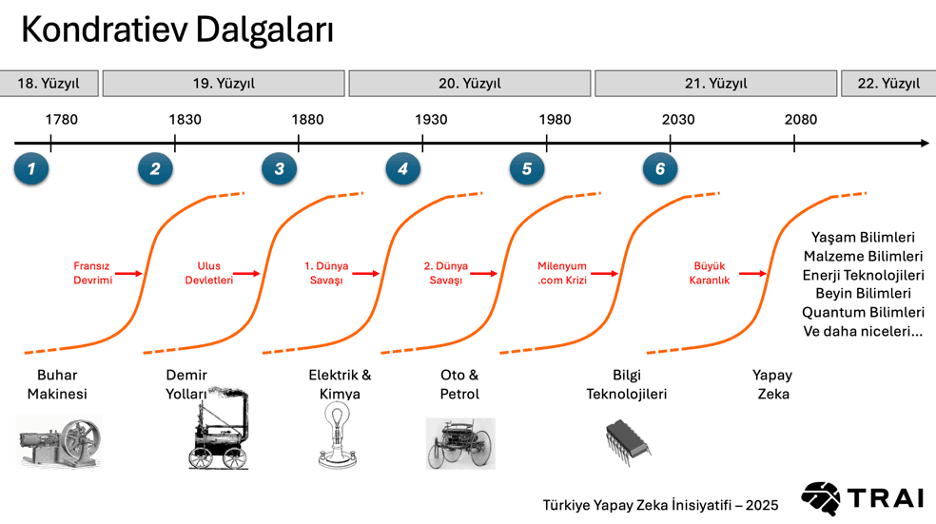 Kondratiev Dalgaları

18. Yüzyıl
19. Yüzyıl
20. Yüzyıl
21. Yüzyıl
22. Yüzyıl

1780
1830
1880
1930
1980
2030
2080

1
2
3
4
5
6

Fransız Devrimi
Ulus Devletleri
1. Dünya Savaşı
2. Dünya Savaşı
Milenyum .com Krizi
Büyük Karanlık

Yaşam Bilimleri
Malzeme Bilimleri
Enerji Teknolojileri
Beyin Bilimleri
Quantum Bilimleri
Ve daha niceleri...

Buhar Makinesi
Demir Yolları
Elektrik & Kimya
Oto & Petrol
Bilgi Teknolojileri
Yapay Zeka

Türkiye Yapay Zeka İnisiyatifi – 2025
TRAI